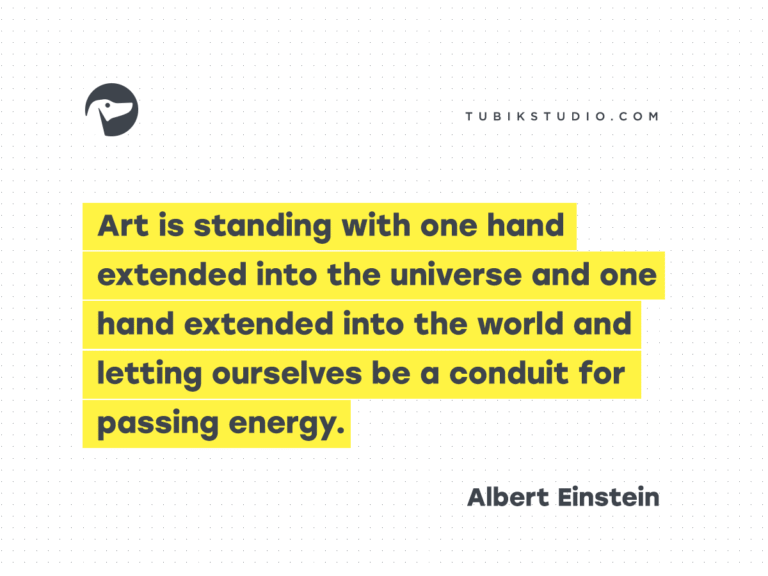 TUBIKSTUDIO.COM

Art is standing with one hand extended into the universe and one hand extended into the world and letting ourselves be a conduit for passing energy.

Albert Einstein